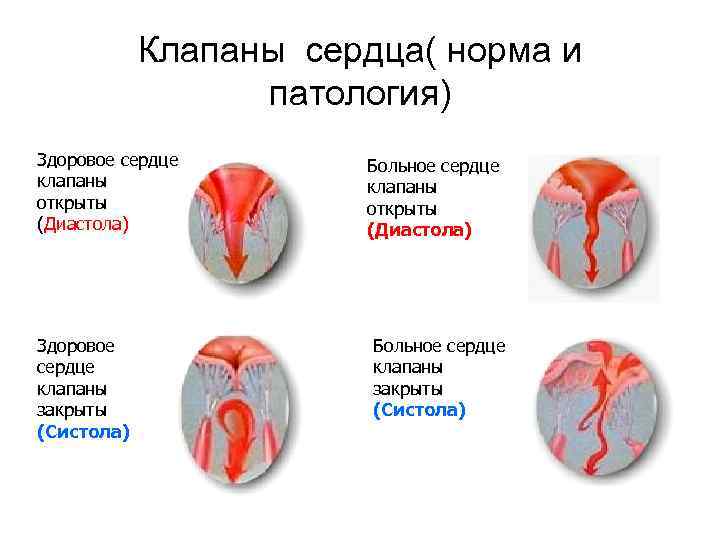 Клапаны сердца( норма и патология)

Здоровое сердце клапаны открыты (Диастола)

Больное сердце клапаны открыты (Диастола)

Здоровое сердце клапаны закрыты (Систола)

Больное сердце клапаны закрыты (Систола)